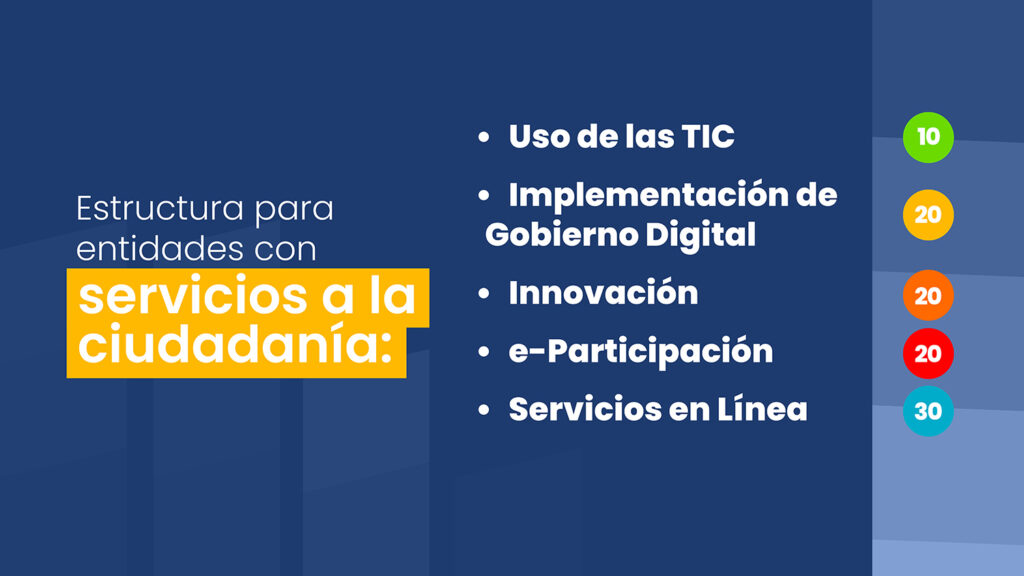 Estructura para entidades con
servicios a la ciudadanía:

• Uso de las TIC
10
• Implementación de Gobierno Digital
20
• Innovación
20
• e-Participación
20
• Servicios en Línea
30